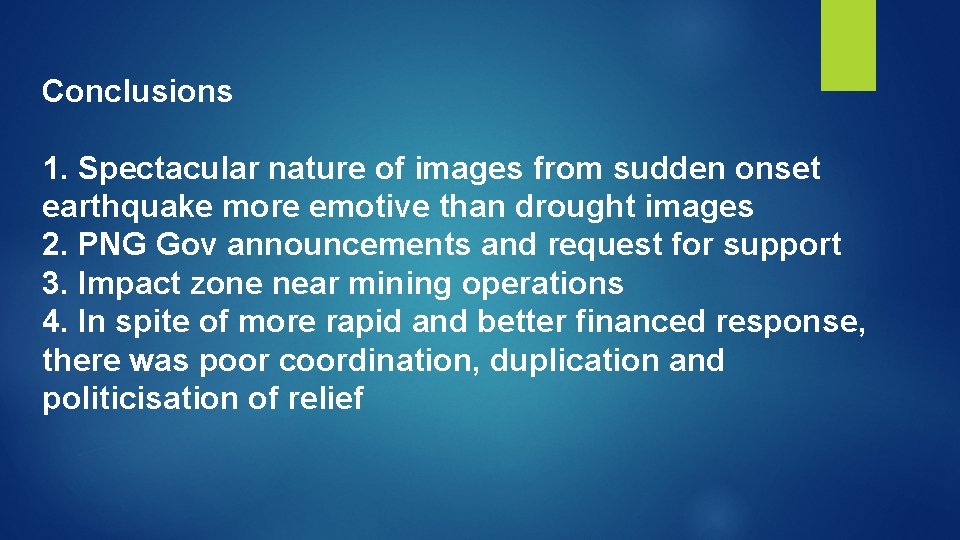 Conclusions

1. Spectacular nature of images from sudden onset earthquake more emotive than drought images
2. PNG Gov announcements and request for support
3. Impact zone near mining operations
4. In spite of more rapid and better financed response, there was poor coordination, duplication and politicisation of relief